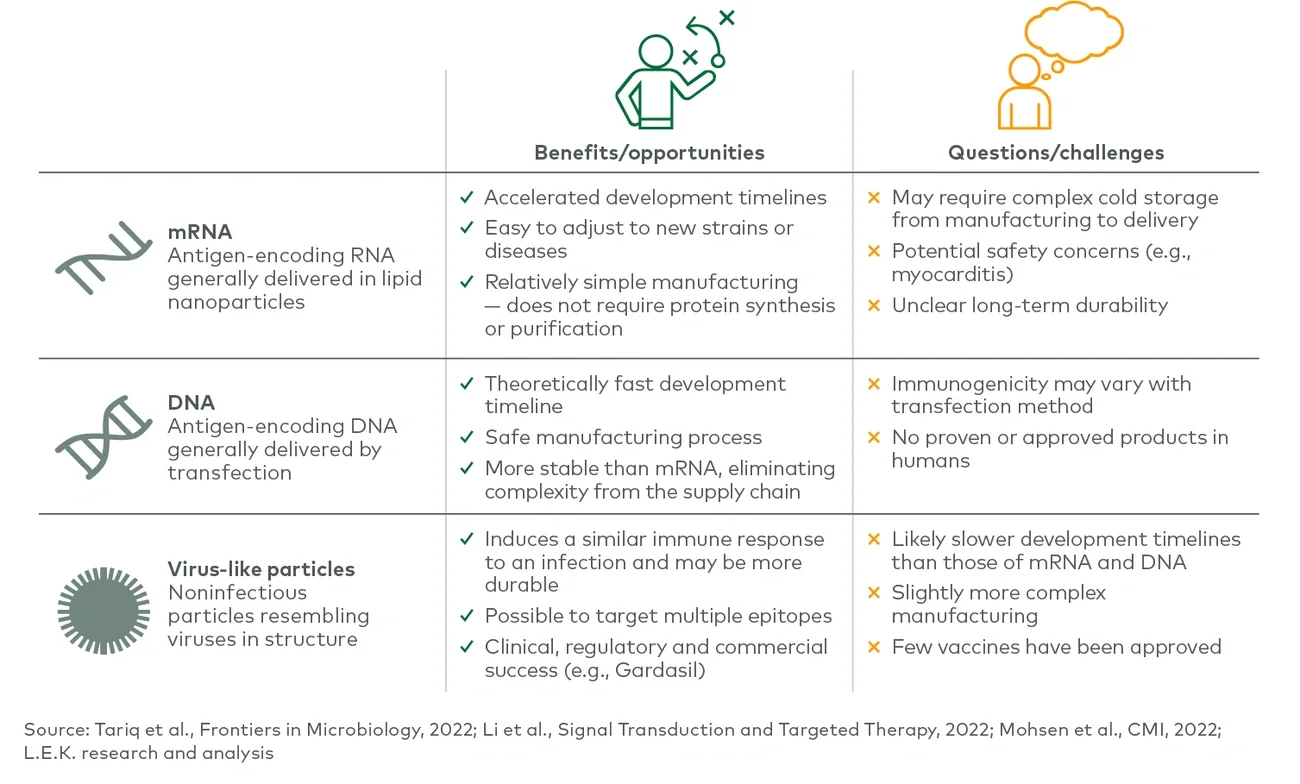 | | Benefits/opportunities | Questions/challenges |
|---|---|---|
| **mRNA** Antigen-encoding RNA generally delivered in lipid nanoparticles | ✓ Accelerated development timelines ✓ Easy to adjust to new strains or diseases ✓ Relatively simple manufacturing — does not require protein synthesis or purification | × May require complex cold storage from manufacturing to delivery × Potential safety concerns (e.g., myocarditis) × Unclear long-term durability |
| **DNA** Antigen-encoding DNA generally delivered by transfection | ✓ Theoretically fast development timeline ✓ Safe manufacturing process ✓ More stable than mRNA, eliminating complexity from the supply chain | × Immunogenicity may vary with transfection method × No proven or approved products in humans |
| **Virus-like particles** Noninfectious particles resembling viruses in structure | ✓ Induces a similar immune response to an infection and may be more durable ✓ Possible to target multiple epitopes ✓ Clinical, regulatory and commercial success (e.g., Gardasil) | × Likely slower development timelines than those of mRNA and DNA × Slightly more complex manufacturing × Few vaccines have been approved |

Source: Tariq et al., Frontiers in Microbiology, 2022; Li et al., Signal Transduction and Targeted Therapy, 2022; Mohsen et al., CMI, 2022; L.E.K. research and analysis